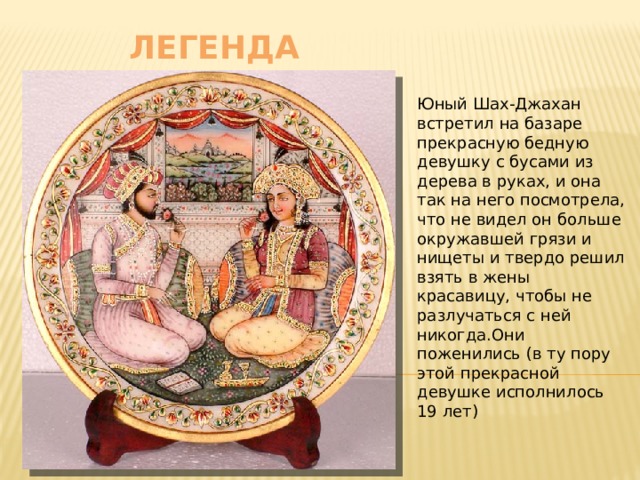 ЛЕГЕНДА

Юный Шах-Джахан встретил на базаре прекрасную бедную девушку с бусами из дерева в руках, и она так на него посмотрела, что не видел он больше окружавшей грязи и нищеты и твердо решил взять в жены красавицу, чтобы не разлучаться с ней никогда.Они поженились (в ту пору этой прекрасной девушке исполнилось 19 лет)